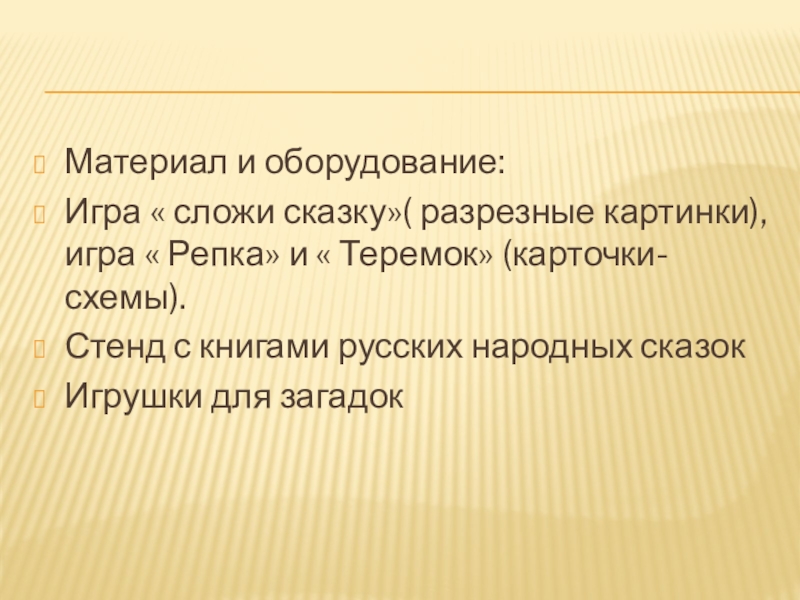 Материал и оборудование:

Игра « сложи сказку»( разрезные картинки), игра « Репка» и « Теремок» (карточки-схемы).

Стенд с книгами русских народных сказок

Игрушки для загадок